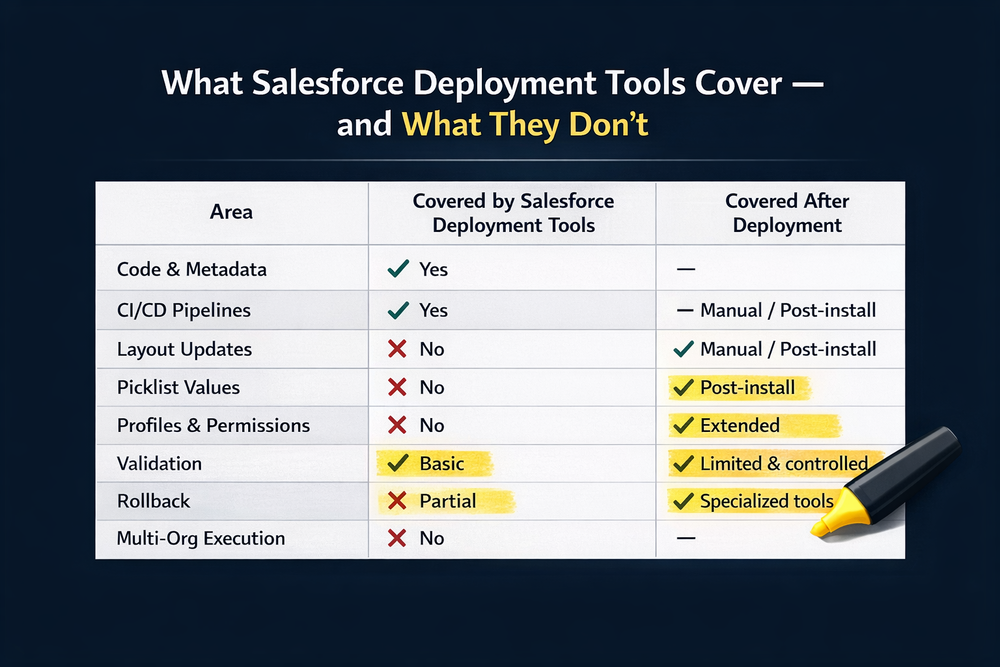 What Salesforce Deployment Tools Cover — and What They Don't

| Area | Covered by Salesforce Deployment Tools | Covered After Deployment |
|---|---|---|
| Code & Metadata | ✓ Yes | — |
| CI/CD Pipelines | ✓ Yes | — Manual / Post-install |
| Layout Updates | ✗ No | ✓ Manual / Post-install |
| Picklist Values | ✗ No | ✓ Post-install |
| Profiles & Permissions | ✗ No | ✓ Extended |
| Validation | ✓ Basic | ✓ Limited & controlled |
| Rollback | ✗ Partial | ✓ Specialized tools |
| Multi-Org Execution | ✗ No | — |